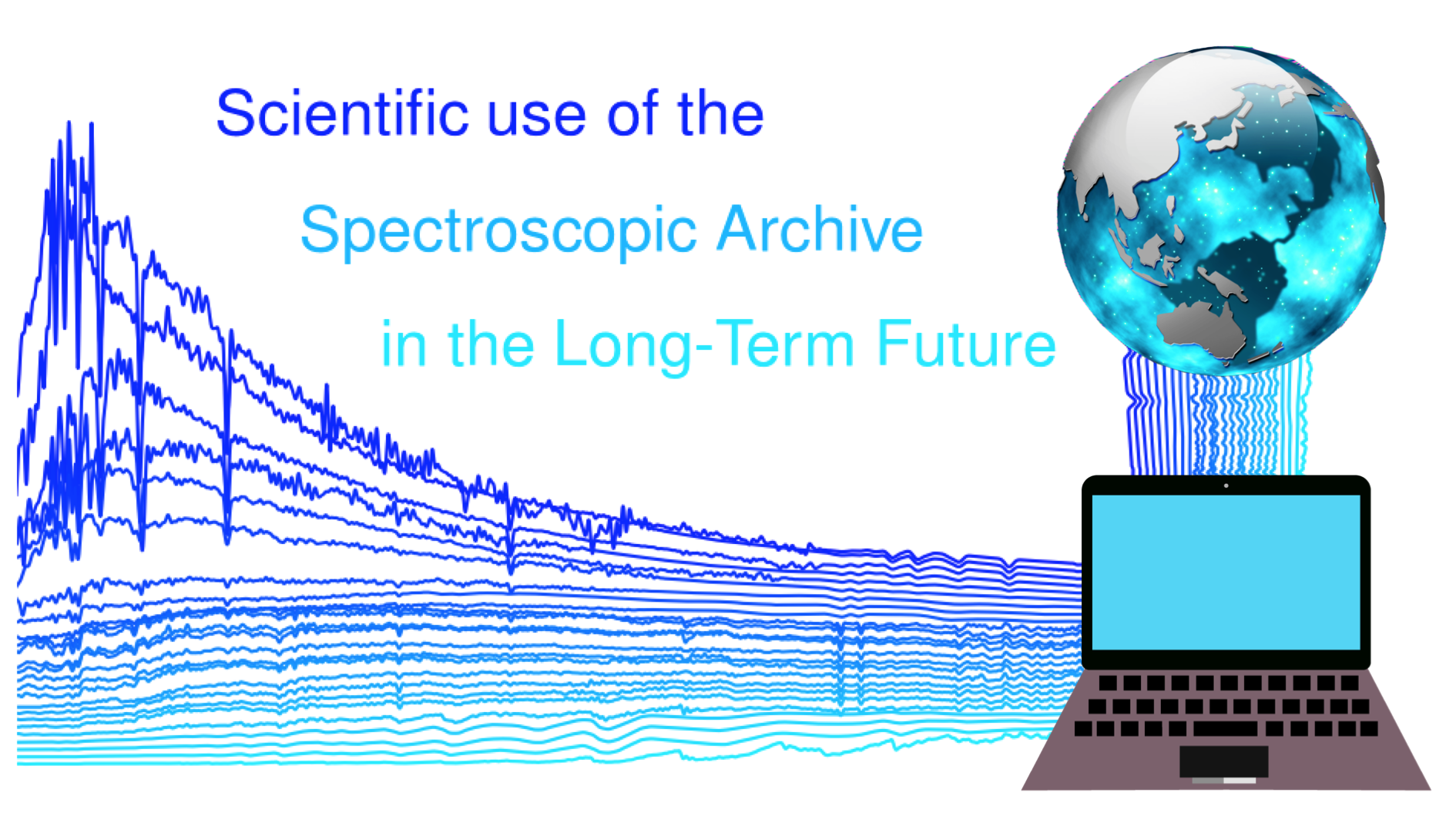 Scientific use of the

Spectroscopic Archive

in the Long-Term Future